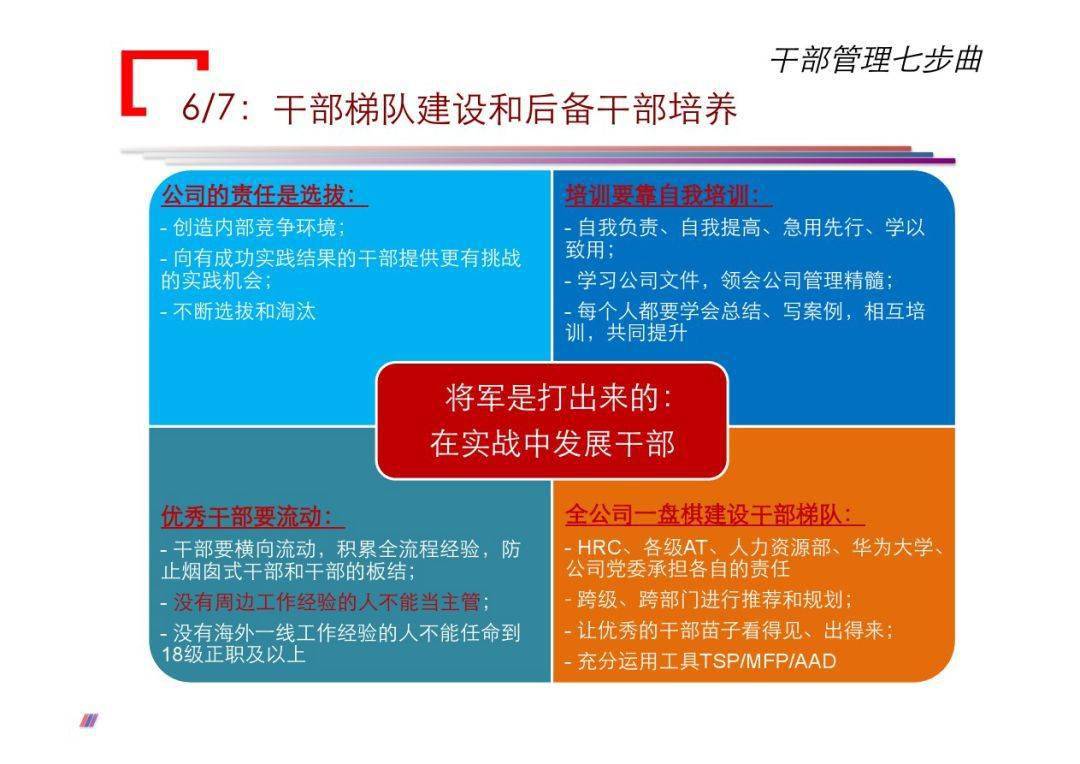 干部管理七步曲

6/7：干部梯队建设和后备干部培养

公司的责任是选拔：
- 创造内部竞争环境；
- 向有成功实践结果的干部提供更有挑战的实践机会；
- 不断选拔和淘汰

培训要靠自我培训：
- 自我负责、自我提高、急用先行、学以致用；
- 学习公司文件，领会公司管理精髓；
- 每个人都要学会总结、写案例，相互培训，共同提升

将军是打出来的：
在实战中发展干部

优秀干部要流动：
- 干部要横向流动，积累全流程经验，防止烟囱式干部和干部的板结；
- 没有周边工作经验的人不能当主管；
- 没有海外一线工作经验的人不能任命到18级正职及以上

全公司一盘棋建设干部梯队：
- HRC、各级AT、人力资源部、华为大学、公司党委承担各自的责任
- 跨级、跨部门进行推荐和规划；
- 让优秀的干部苗子看得见、出得来；
- 充分运用工具TSP/MFP/AAD